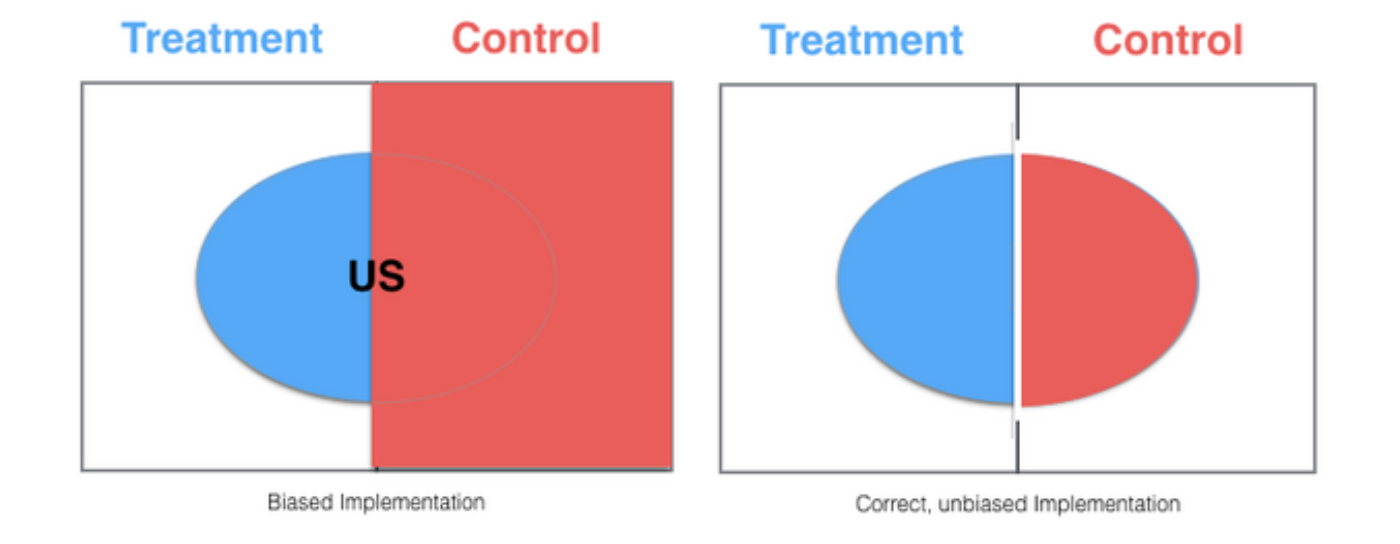 Treatment Control

US

Biased Implementation

Treatment Control

Correct, unbiased Implementation